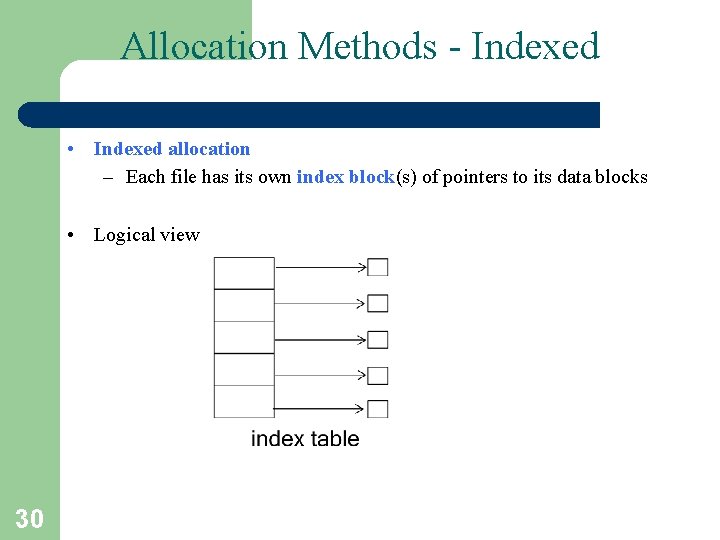 Allocation Methods - Indexed

• Indexed allocation
– Each file has its own index block(s) of pointers to its data blocks

• Logical view

index table

30